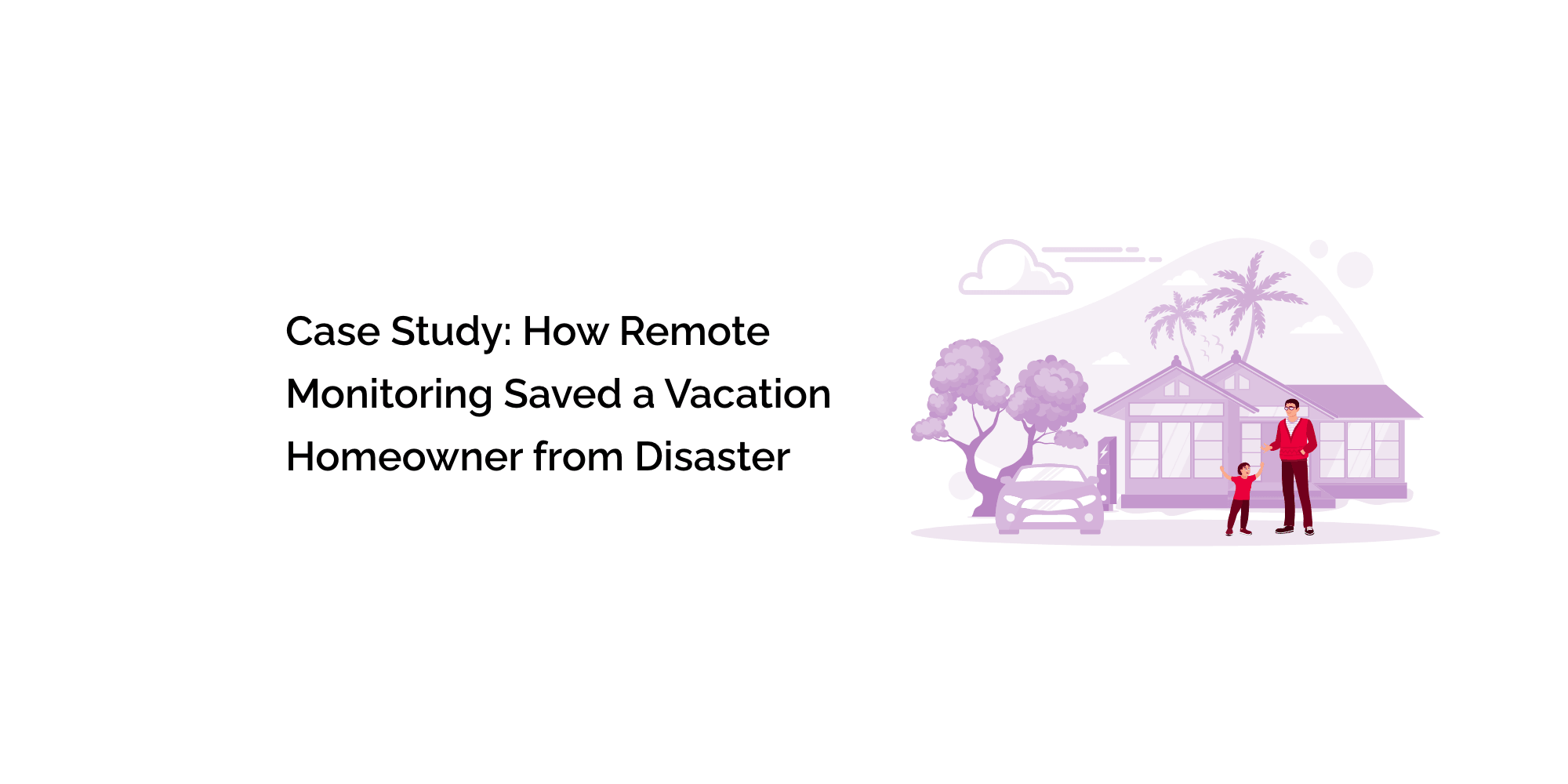 Case Study: How Remote Monitoring Saved a Vacation Homeowner from Disaster